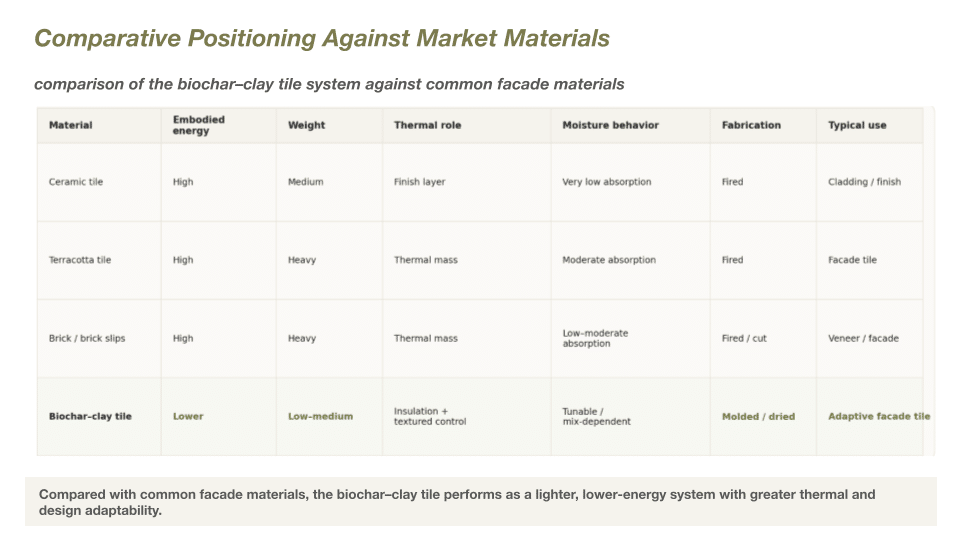 Comparative Positioning Against Market Materials

comparison of the biochar–clay tile system against common facade materials

| Material | Embodied energy | Weight | Thermal role | Moisture behavior | Fabrication | Typical use |
|---|---|---|---|---|---|---|
| Ceramic tile | High | Medium | Finish layer | Very low absorption | Fired | Cladding / finish |
| Terracotta tile | High | Heavy | Thermal mass | Moderate absorption | Fired | Facade tile |
| Brick / brick slips | High | Heavy | Thermal mass | Low–moderate absorption | Fired / cut | Veneer / facade |
| Biochar–clay tile | Lower | Low–medium | Insulation + textured control | Tunable / mix-dependent | Molded / dried | Adaptive facade tile |

Compared with common facade materials, the biochar–clay tile performs as a lighter, lower-energy system with greater thermal and design adaptability.